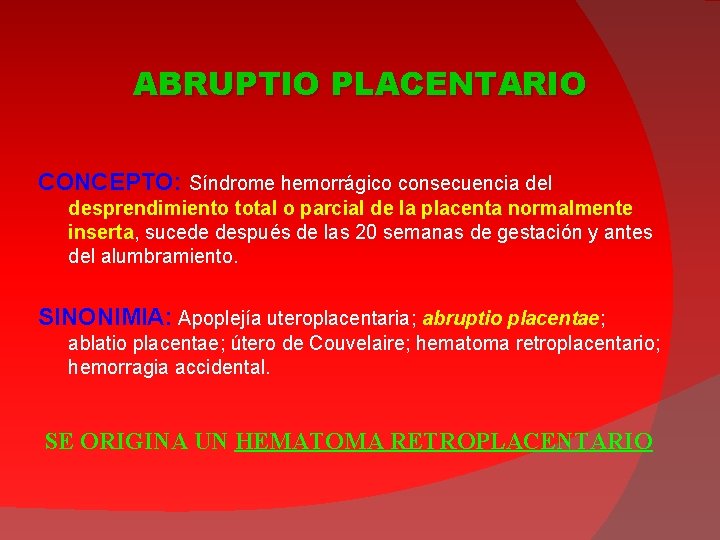 ABRUPTIO PLACENTARIO

CONCEPTO: Síndrome hemorrágico consecuencia del desprendimiento total o parcial de la placenta normalmente inserta, sucede después de las 20 semanas de gestación y antes del alumbramiento.

SINONIMIA: Apoplejía uteroplacentaria; abruptio placentae; ablatio placentae; útero de Couvelaire; hematoma retroplacentario; hemorragia accidental.

SE ORIGINA UN HEMATOMA RETROPLACENTARIO